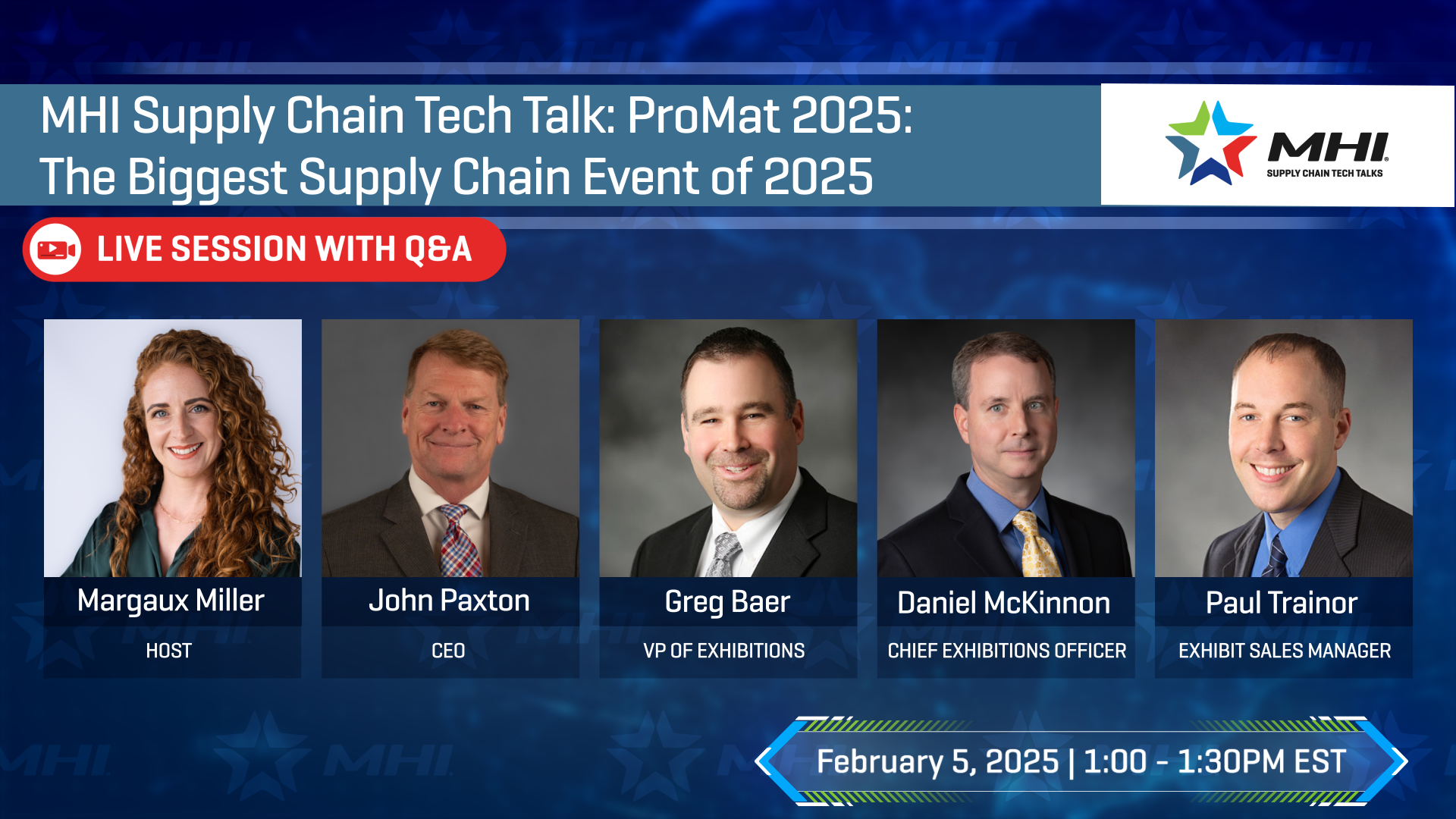 MHI Supply Chain Tech Talk: ProMat 2025: The Biggest Supply Chain Event of 2025

MHI
SUPPLY CHAIN TECH TALKS

LIVE SESSION WITH Q&A

Margaux Miller
HOST

John Paxton
CEO

Greg Baer
VP OF EXHIBITIONS

Daniel McKinnon
CHIEF EXHIBITIONS OFFICER

Paul Trainor
EXHIBIT SALES MANAGER

February 5, 2025 | 1:00 - 1:30PM EST